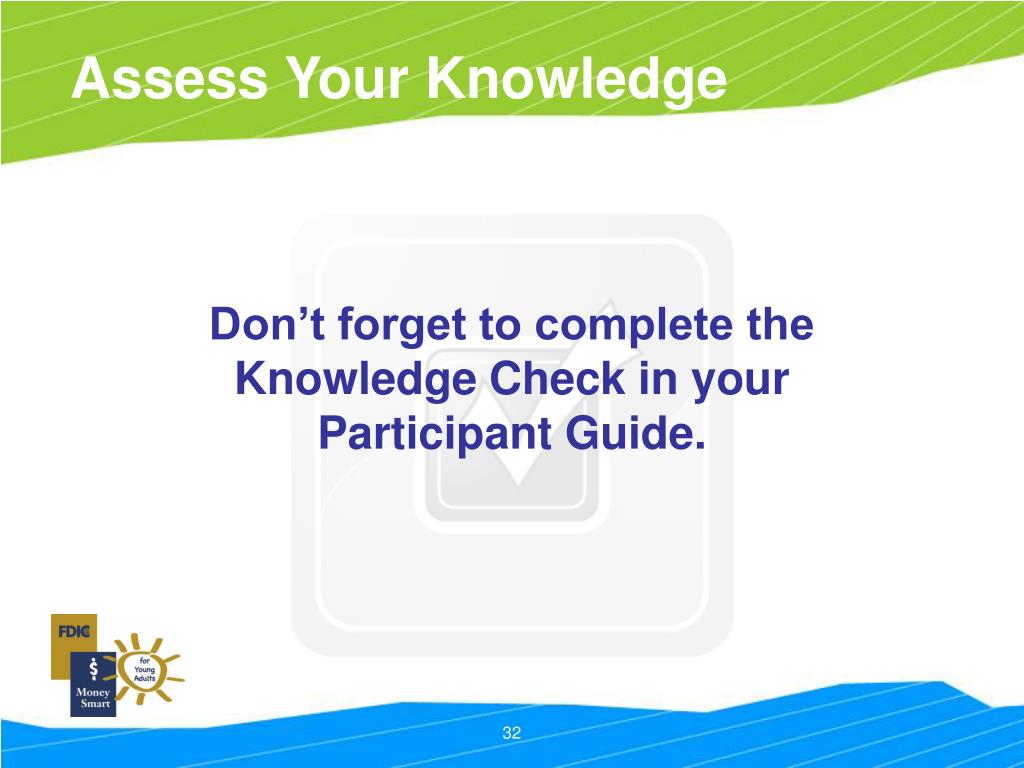 Assess Your Knowledge

Don’t forget to complete the Knowledge Check in your Participant Guide.

FDIC
$
Money Smart
for Young Adults

32